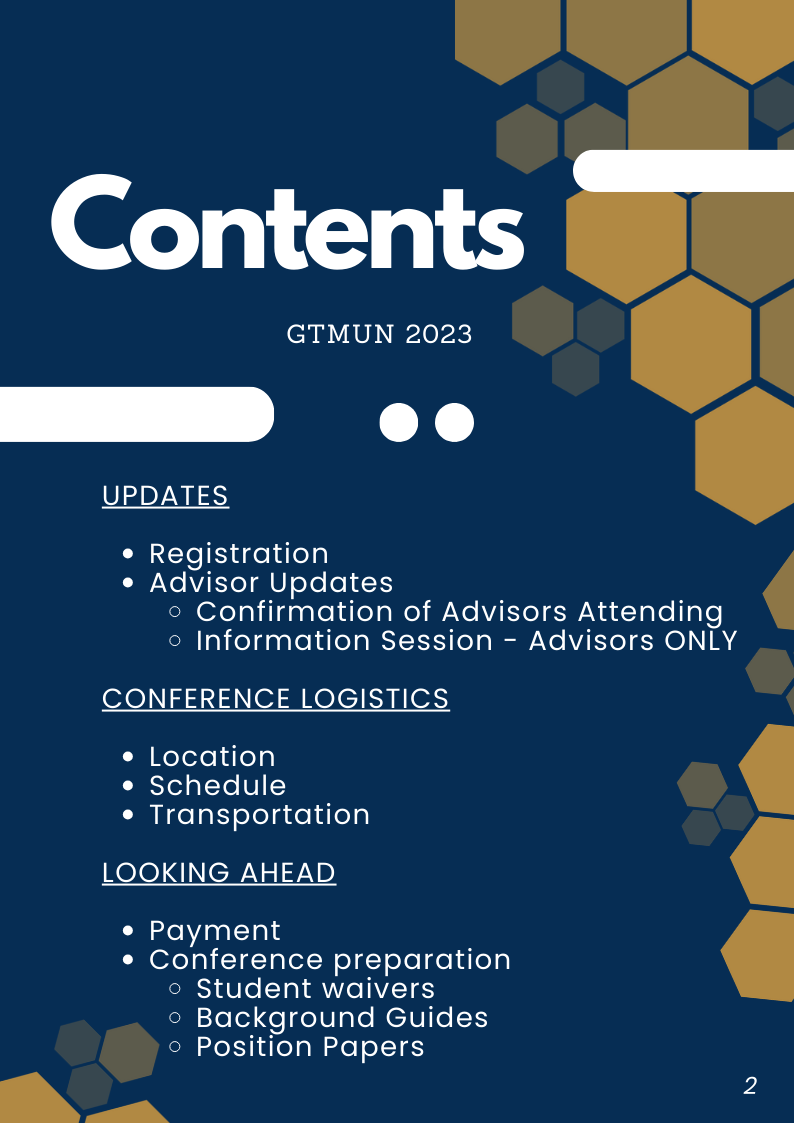 Contents

GTMUN 2023

UPDATES

- Registration
- Advisor Updates
  - Confirmation of Advisors Attending
  - Information Session - Advisors ONLY

CONFERENCE LOGISTICS

- Location
- Schedule
- Transportation

LOOKING AHEAD

- Payment
- Conference preparation
  - Student waivers
  - Background Guides
  - Position Papers

2